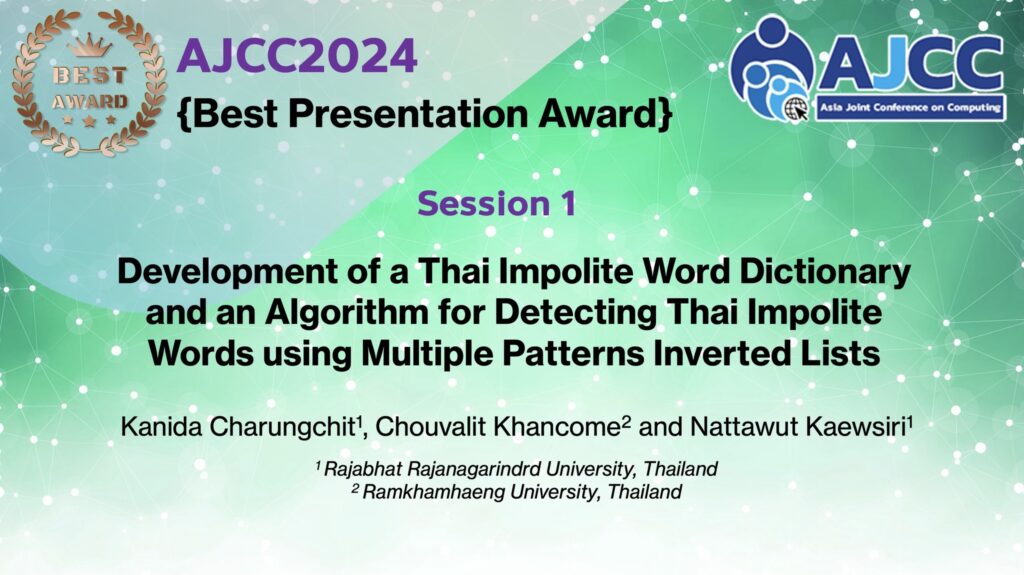 BEST
AWARD

AJCC2024
{Best Presentation Award}

AJCC
Asia Joint Conference on Computing

Session 1

Development of a Thai Impolite Word Dictionary and an Algorithm for Detecting Thai Impolite Words using Multiple Patterns Inverted Lists

Kanida Charungchit$^1$, Chouvalit Khancome$^2$ and Nattawut Kaewsiri$^1$

$^1$ Rajabhat Rajanagarindrd University, Thailand
$^2$ Ramkhamhaeng University, Thailand